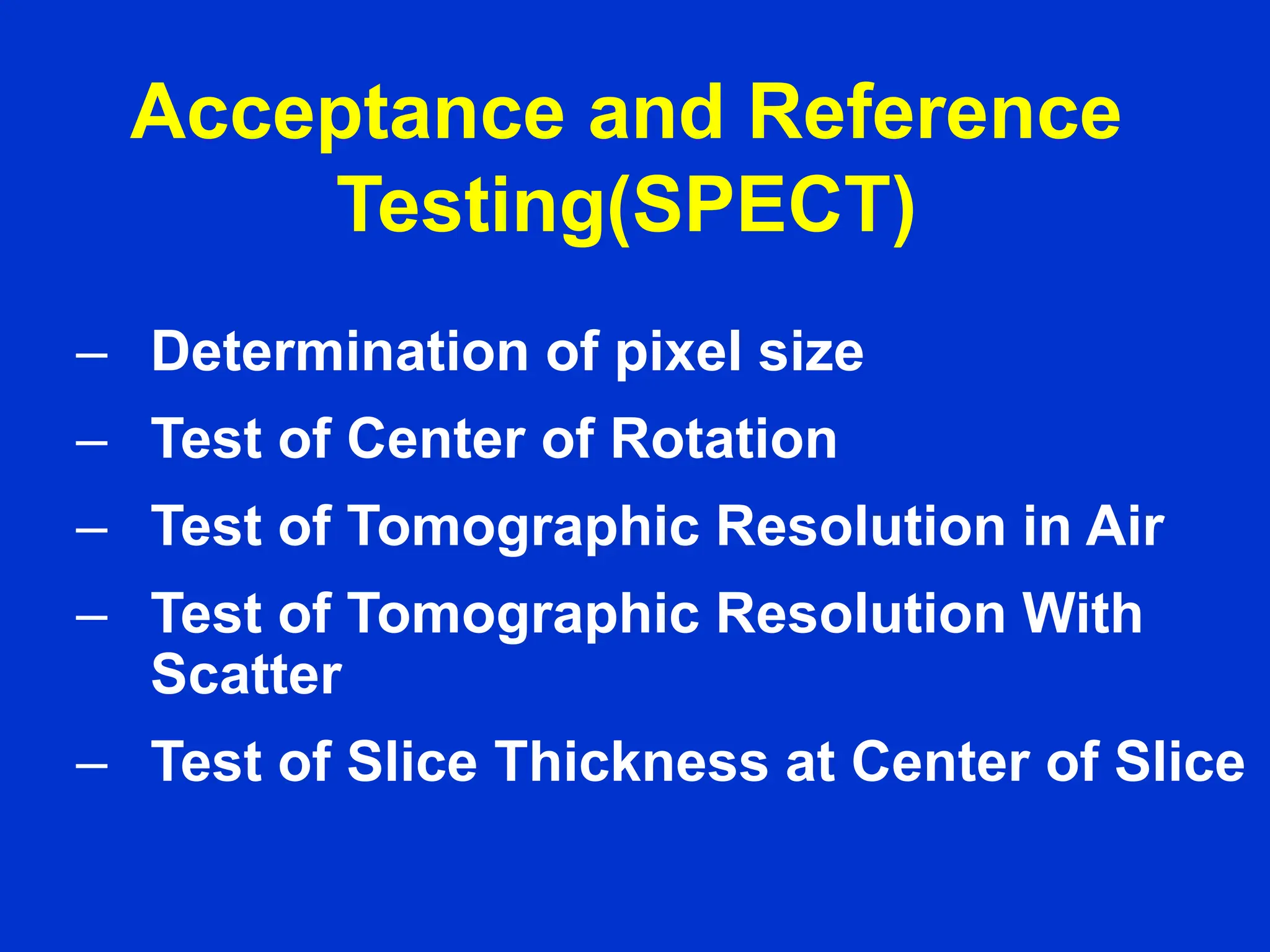 Acceptance and Reference Testing(SPECT)

– Determination of pixel size
– Test of Center of Rotation
– Test of Tomographic Resolution in Air
– Test of Tomographic Resolution With Scatter
– Test of Slice Thickness at Center of Slice